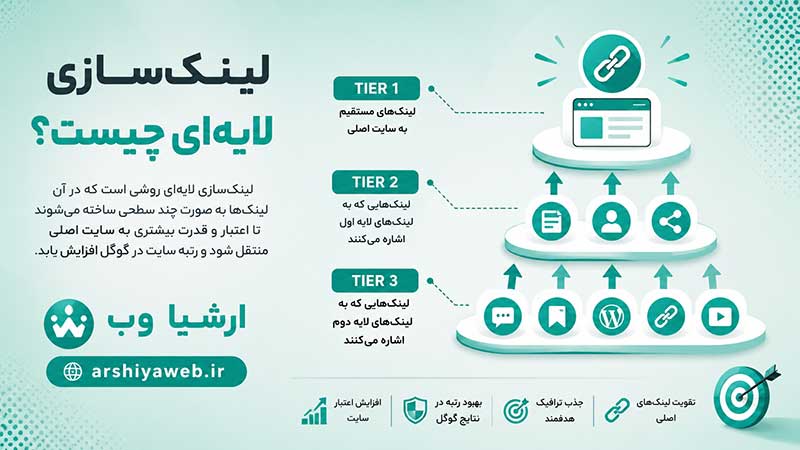 لینک‌سازی لایه‌ای چیست؟

لینک‌سازی لایه‌ای روشی است که در آن لینک‌ها به صورت چند سطحی ساخته می‌شوند تا اعتبار و قدرت بیشتری به سایت اصلی منتقل شود و رتبه سایت در گوگل افزایش یابد.

ارشیا وب

arshiyaweb.ir

TIER 1
لینک‌های مستقیم به سایت اصلی

TIER 2
لینک‌هایی که به لینک‌های لایه اول اشاره می‌کنند

TIER 3
لینک‌هایی که به لینک‌های لایه دوم اشاره می‌کنند

تقویت لینک‌های اصلی

جذب ترافیک هدفمند

بهبود رتبه در نتایج گوگل

افزایش اعتبار سایت